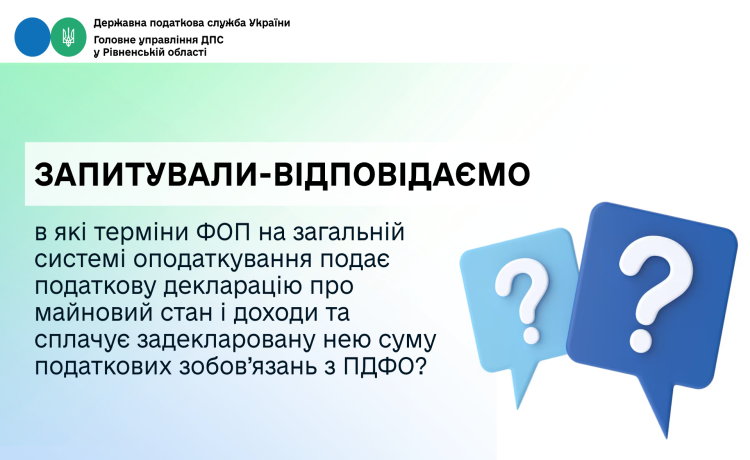 Державна податкова служба України
Головне управління ДПС
у Рівненській області

ЗАПИТУВАЛИ-ВІДПОВІДАЄМО

в які терміни ФОП на загальній системі оподаткування подає податкову декларацію про майновий стан і доходи та сплачує задекларовану нею суму податкових зобов'язань з ПДФО?

?

?